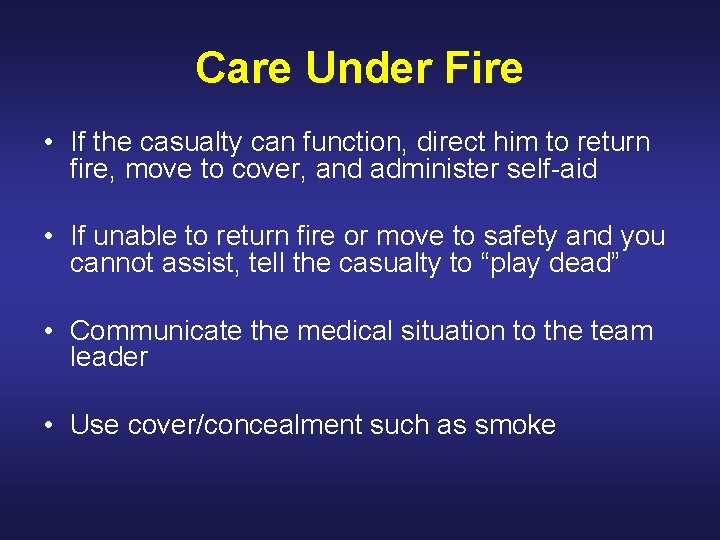 Care Under Fire

• If the casualty can function, direct him to return fire, move to cover, and administer self-aid

• If unable to return fire or move to safety and you cannot assist, tell the casualty to “play dead”

• Communicate the medical situation to the team leader

• Use cover/concealment such as smoke